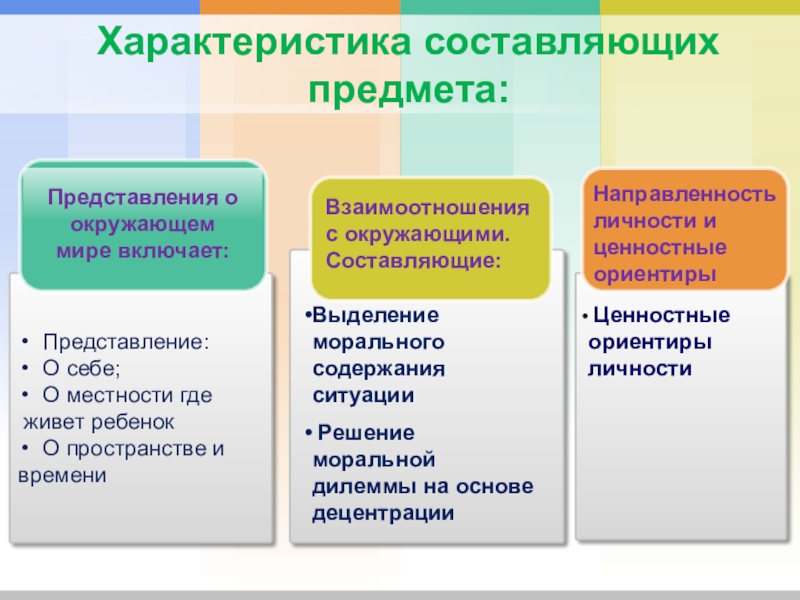 Характеристика составляющих предмета:

Представления о окружающем мире включает:

• Представление:
• О себе;
• О местности где живет ребенок
• О пространстве и времени

Взаимоотношения с окружающими. Составляющие:

•Выделение морального содержания ситуации
• Решение моральной дилеммы на основе децентрации

Направленность личности и ценностные ориентиры

• Ценностные ориентиры личности